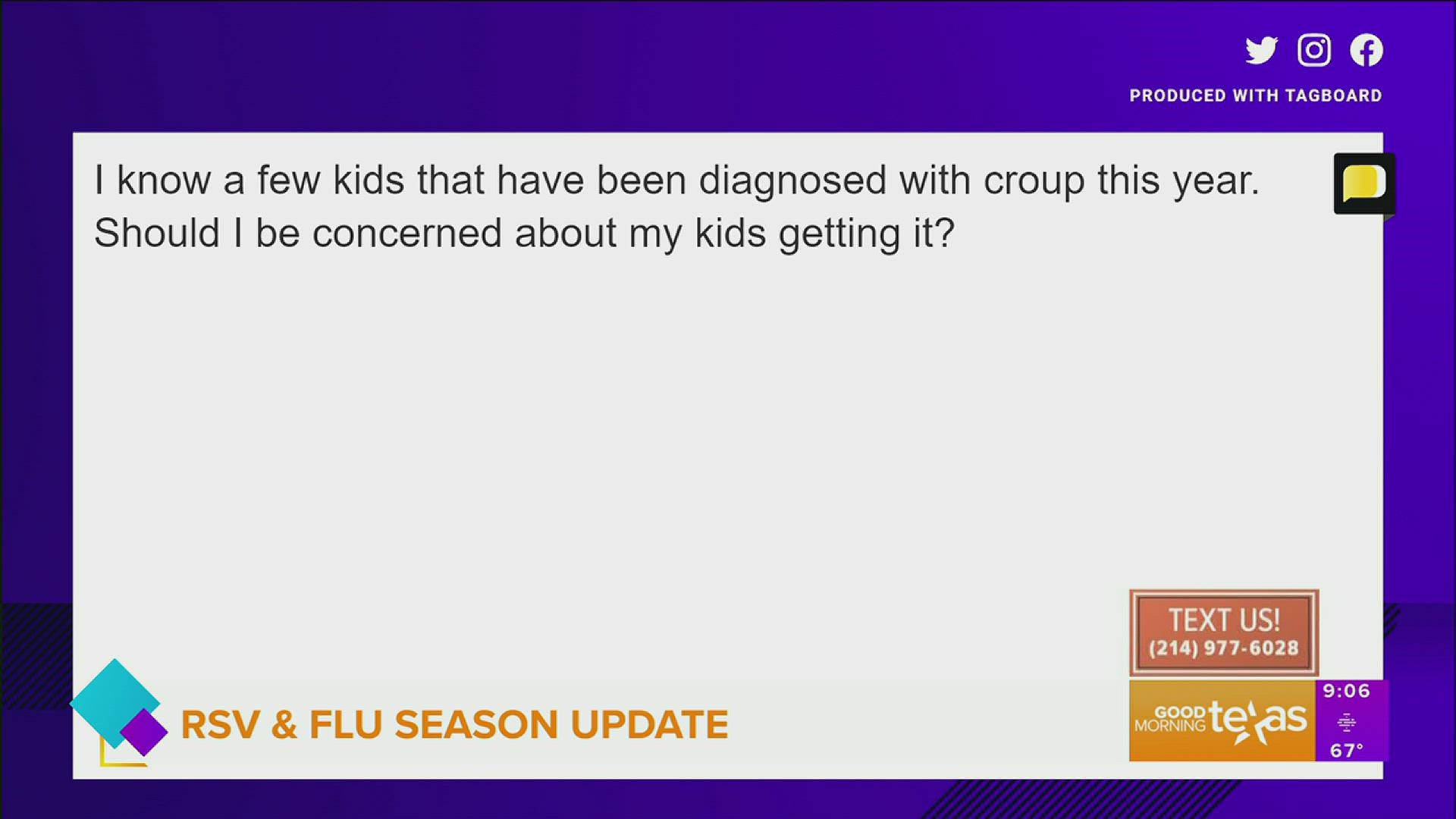 PRODUCED WITH TAGBOARD

I know a few kids that have been diagnosed with croup this year. Should I be concerned about my kids getting it?

TEXT US!
(214) 977-6028

RSV & FLU SEASON UPDATE

GOOD MORNING texas

9:06
67°